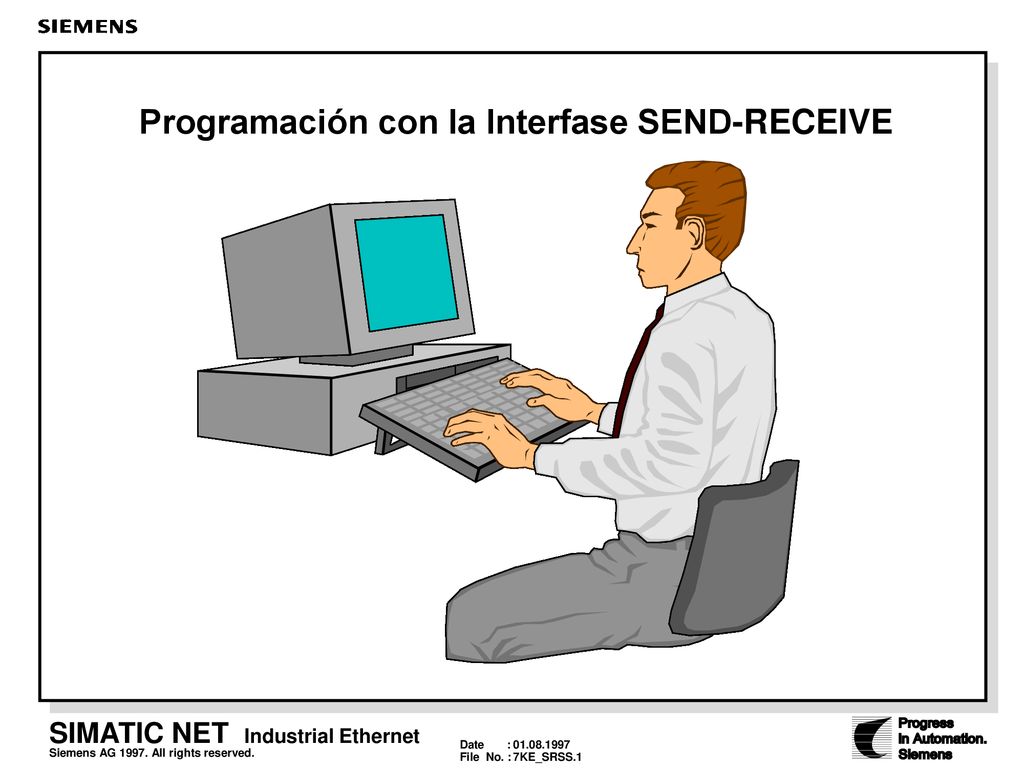 SIEMENS

Programación con la Interfase SEND-RECEIVE

SIMATIC NET Industrial Ethernet
Siemens AG 1997. All rights reserved.

Date : 01.08.1997
File No. : 7KE_SRSS.1

Progress
in Automation.
Siemens